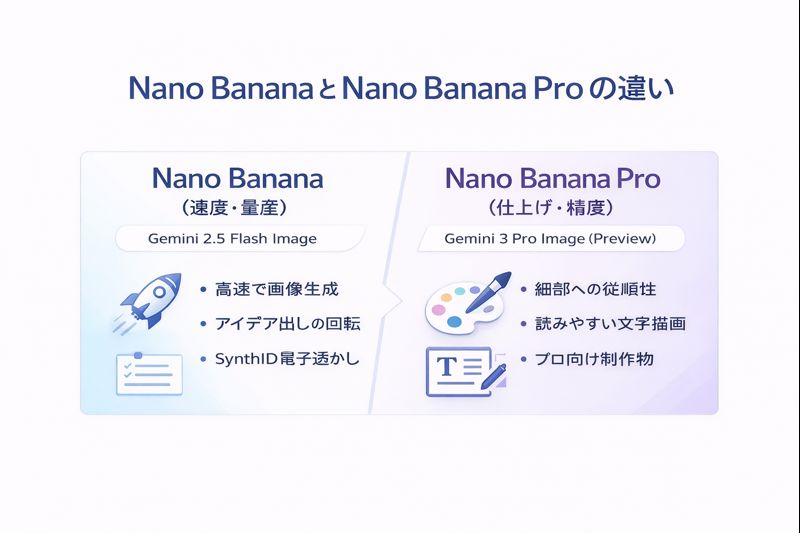 Nano Banana と Nano Banana Pro の違い

Nano Banana
（速度・量産）

Gemini 2.5 Flash Image

• 高速で画像生成
• アイデア出しの回転
• SynthID電子透かし

Nano Banana Pro
（仕上げ・精度）

Gemini 3 Pro Image (Preview)

• 細部への従順性
• 読みやすい文字描画
• プロ向け制作物

T